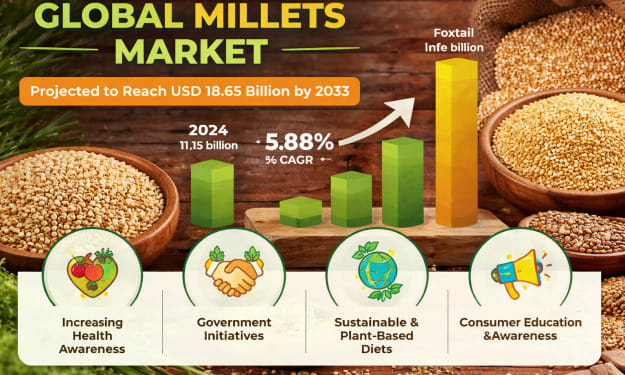 GLOBAL MILLETS MARKET

Projected to Reach USD 18.65 Billion by 2033

Foxtail Infe billion

2024
11.15 billion

5.88%
% CAGR

Increasing Health Awareness

Government Initiatives

Sustainable & Plant-Based Diets

Consumer Education &Awareness